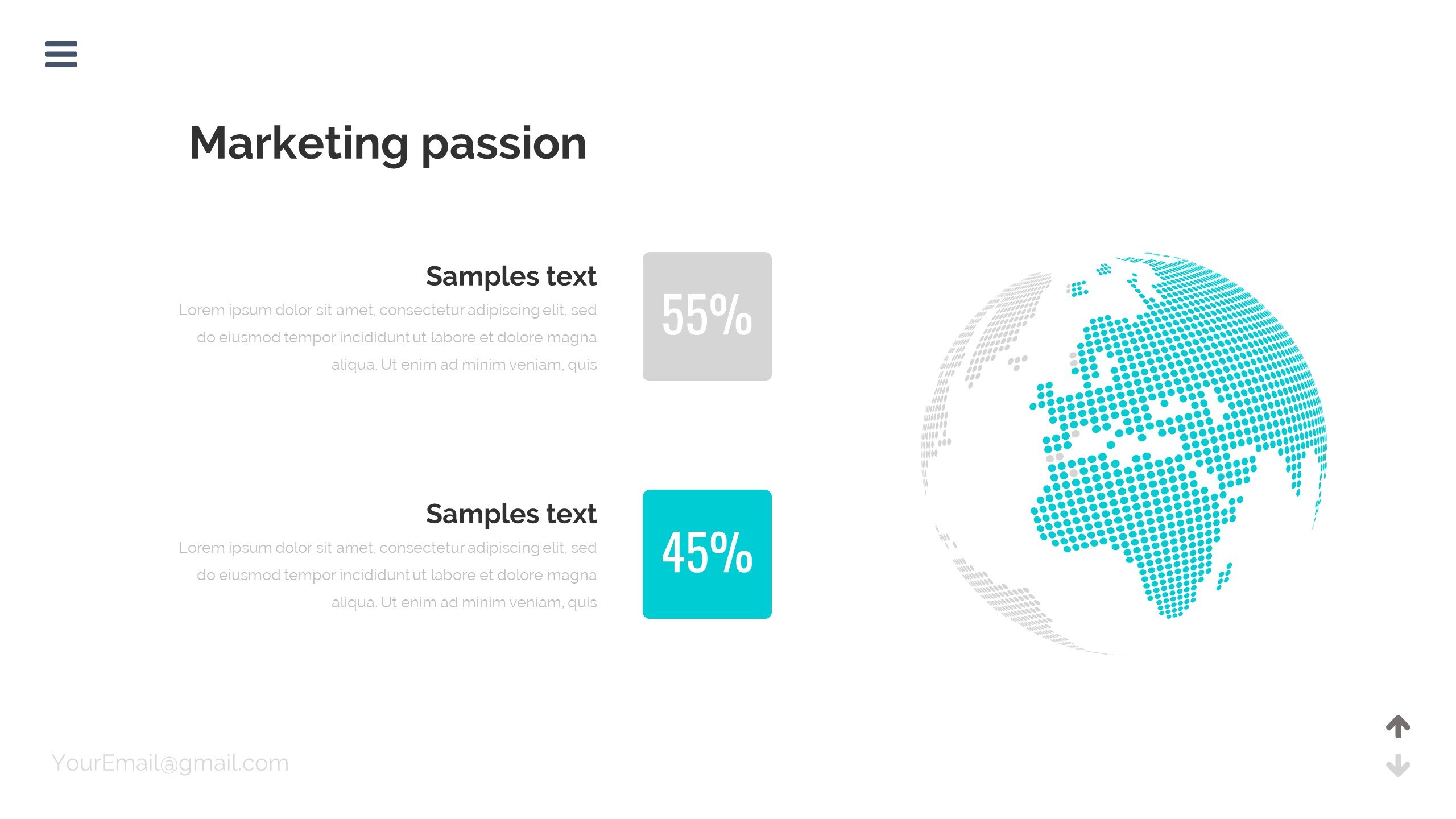 Marketing passion

Samples text
Lorem ipsum dolor sit amet, consectetur adipiscing elit, sed do eiusmod tempor incididunt ut labore et dolore magna aliqua. Ut enim ad minim veniam, quis

55%

Samples text
Lorem ipsum dolor sit amet, consectetur adipiscing elit, sed do eiusmod tempor incididunt ut labore et dolore magna aliqua. Ut enim ad minim veniam, quis

45%

YourEmail@gmail.com